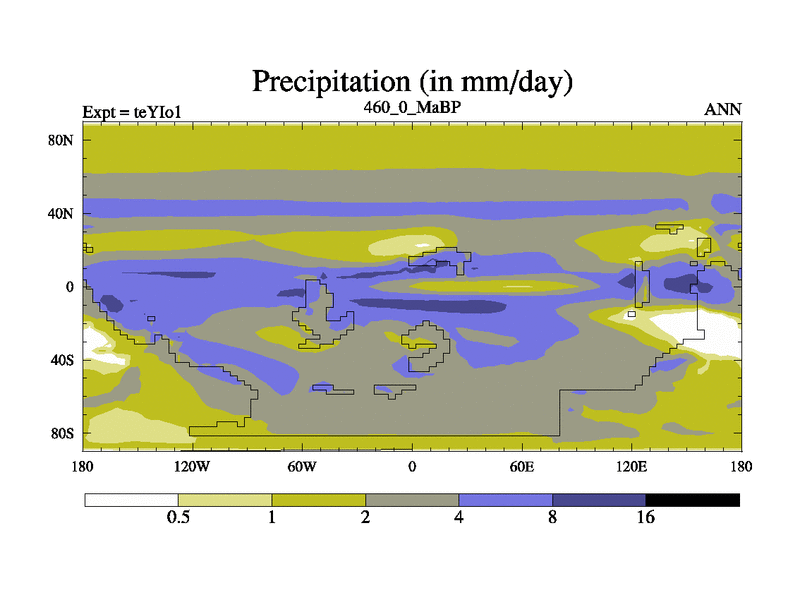 Precipitation (in mm/day)

Expt = teYIo1

460_0_MaBP

ANN

80N
40N
0
40S
80S

180
120W
60W
0
60E
120E
180

0.5
1
2
4
8
16